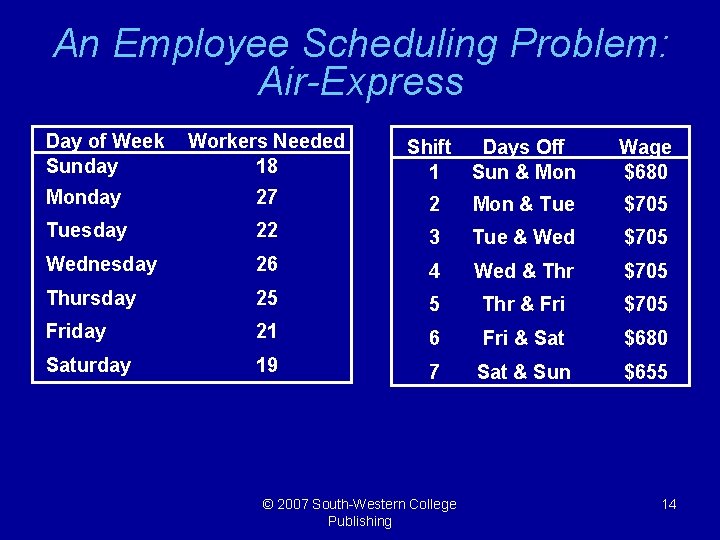 An Employee Scheduling Problem: Air-Express

| Day of Week | Workers Needed |
|---|---|
| Sunday | 18 |
| Monday | 27 |
| Tuesday | 22 |
| Wednesday | 26 |
| Thursday | 25 |
| Friday | 21 |
| Saturday | 19 |

| Shift | Days Off | Wage |
|---|---|---|
| 1 | Sun & Mon | \$680 |
| 2 | Mon & Tue | \$705 |
| 3 | Tue & Wed | \$705 |
| 4 | Wed & Thr | \$705 |
| 5 | Thr & Fri | \$705 |
| 6 | Fri & Sat | \$680 |
| 7 | Sat & Sun | \$655 |

© 2007 South-Western College Publishing

14